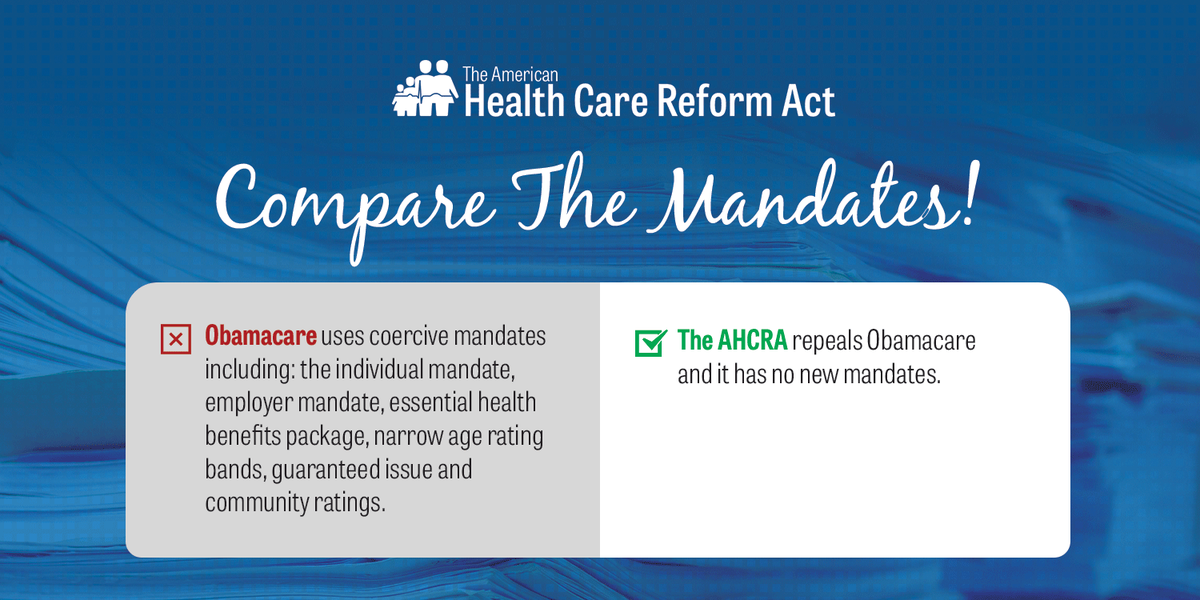 The American
Health Care Reform Act

Compare The Mandates!

Obamacare uses coercive mandates including: the individual mandate, employer mandate, essential health benefits package, narrow age rating bands, guaranteed issue and community ratings.

The AHCRA repeals Obamacare and it has no new mandates.